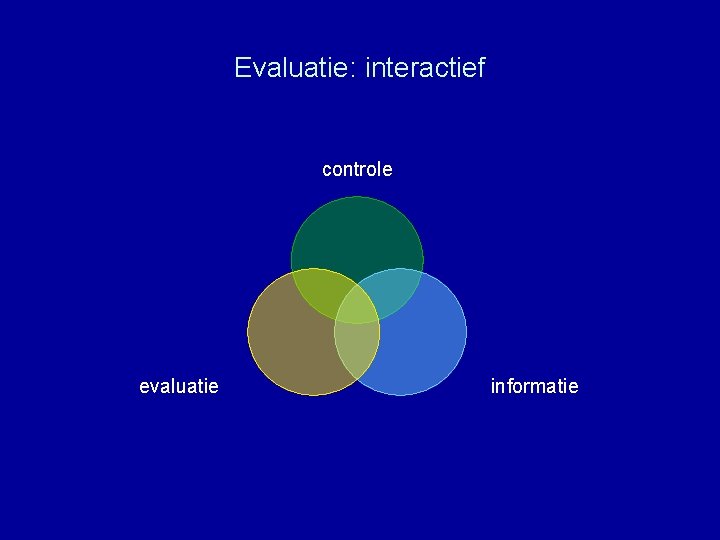 Evaluatie: interactief

controle

evaluatie

informatie